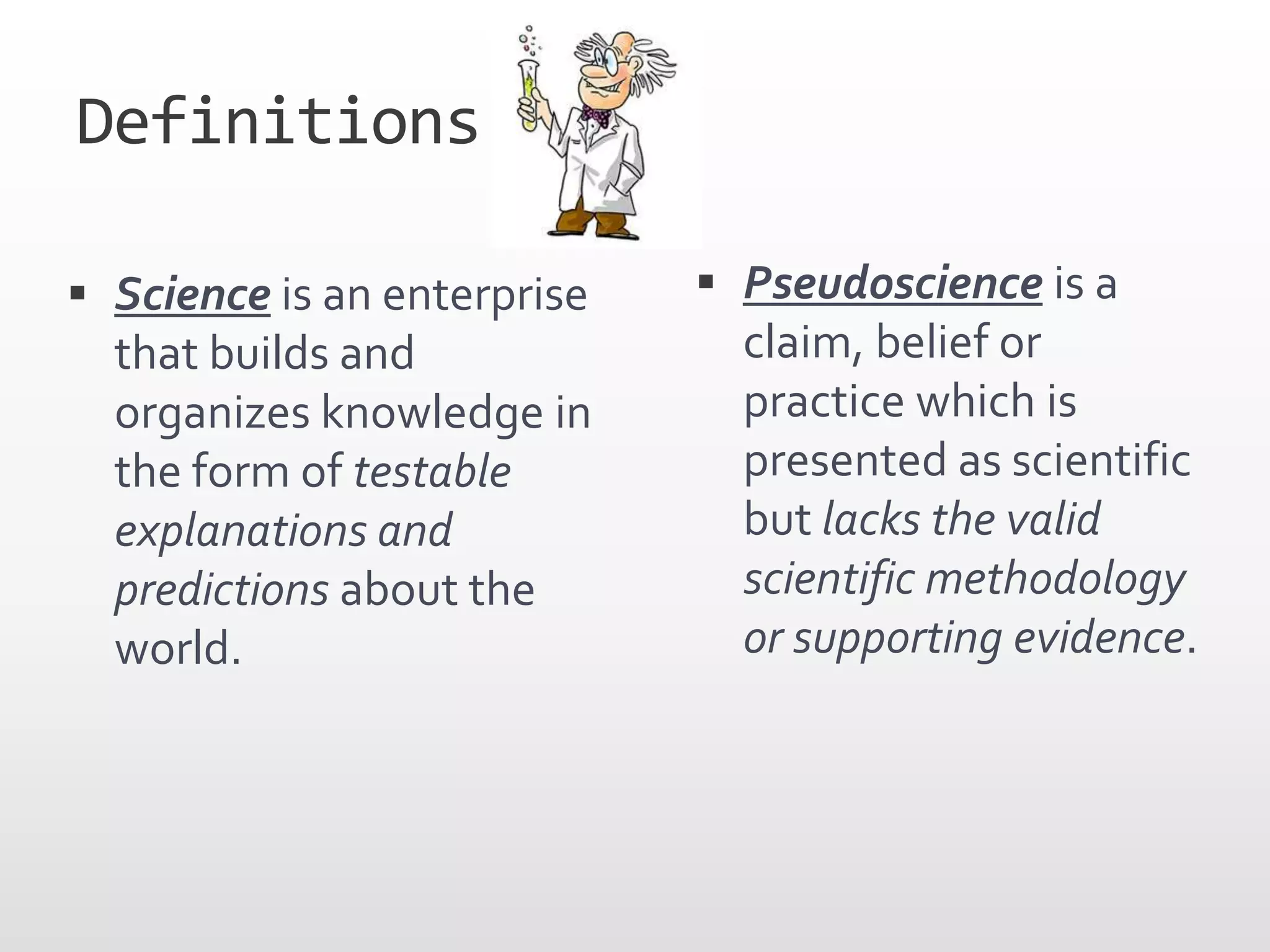 Definitions

▪ Science is an enterprise that builds and organizes knowledge in the form of testable explanations and predictions about the world.

▪ Pseudoscience is a claim, belief or practice which is presented as scientific but lacks the valid scientific methodology or supporting evidence.